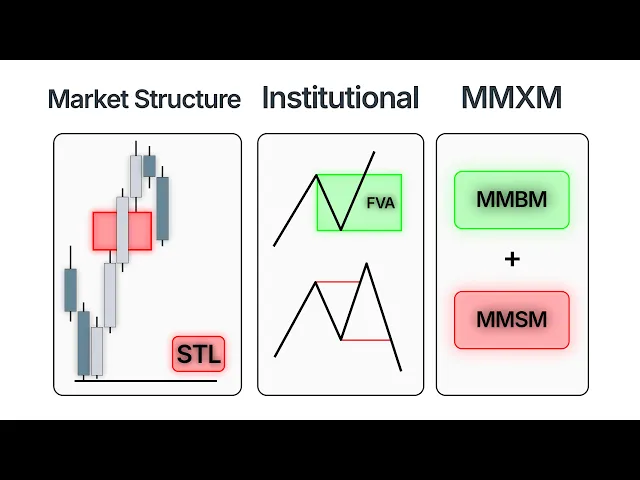 Market Structure

Institutional

MMXM

STL

FVA

MMBM

+

MMSM